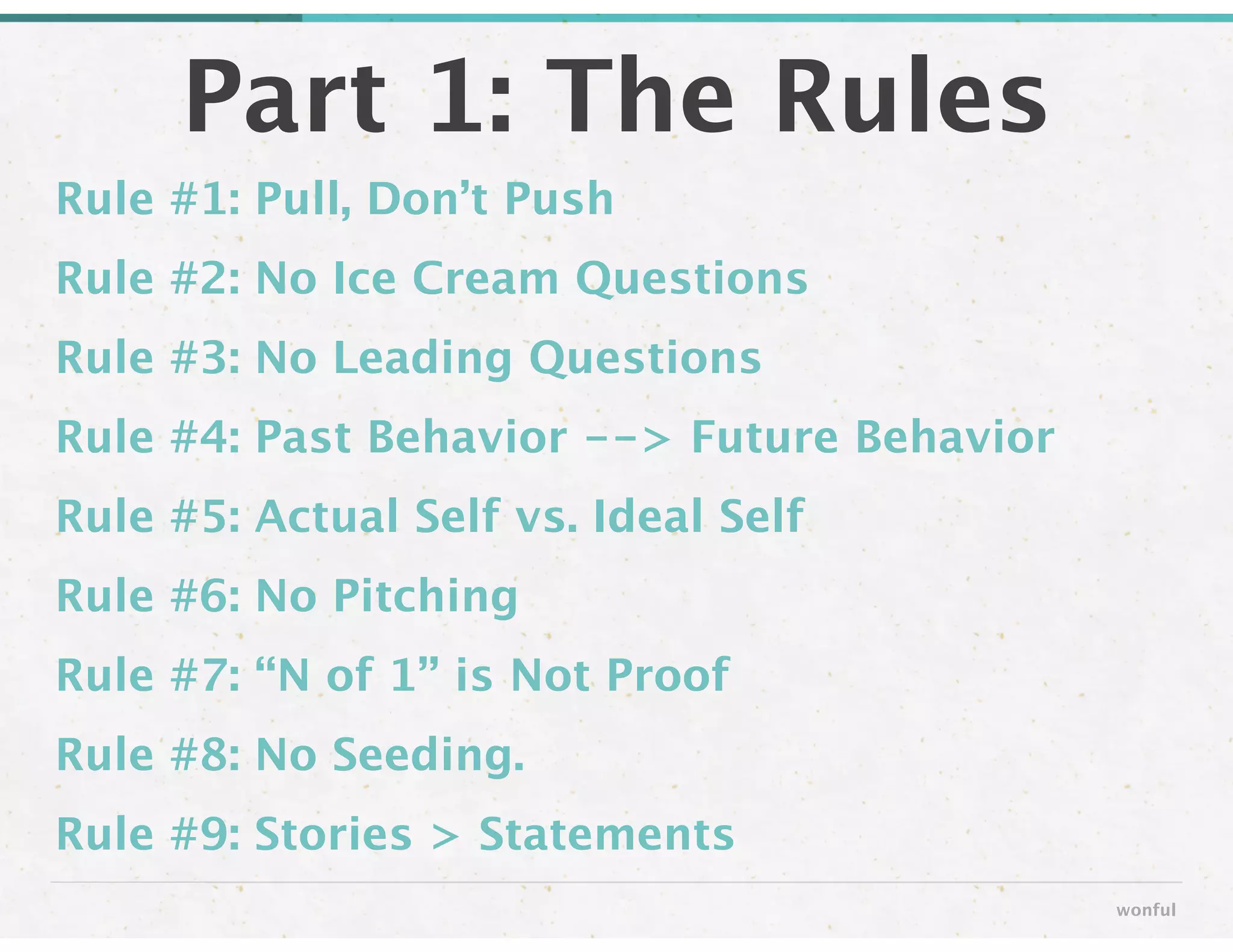 Part 1: The Rules

Rule #1: Pull, Don’t Push

Rule #2: No Ice Cream Questions

Rule #3: No Leading Questions

Rule #4: Past Behavior --> Future Behavior

Rule #5: Actual Self vs. Ideal Self

Rule #6: No Pitching

Rule #7: “N of 1” is Not Proof

Rule #8: No Seeding.

Rule #9: Stories > Statements

wonful